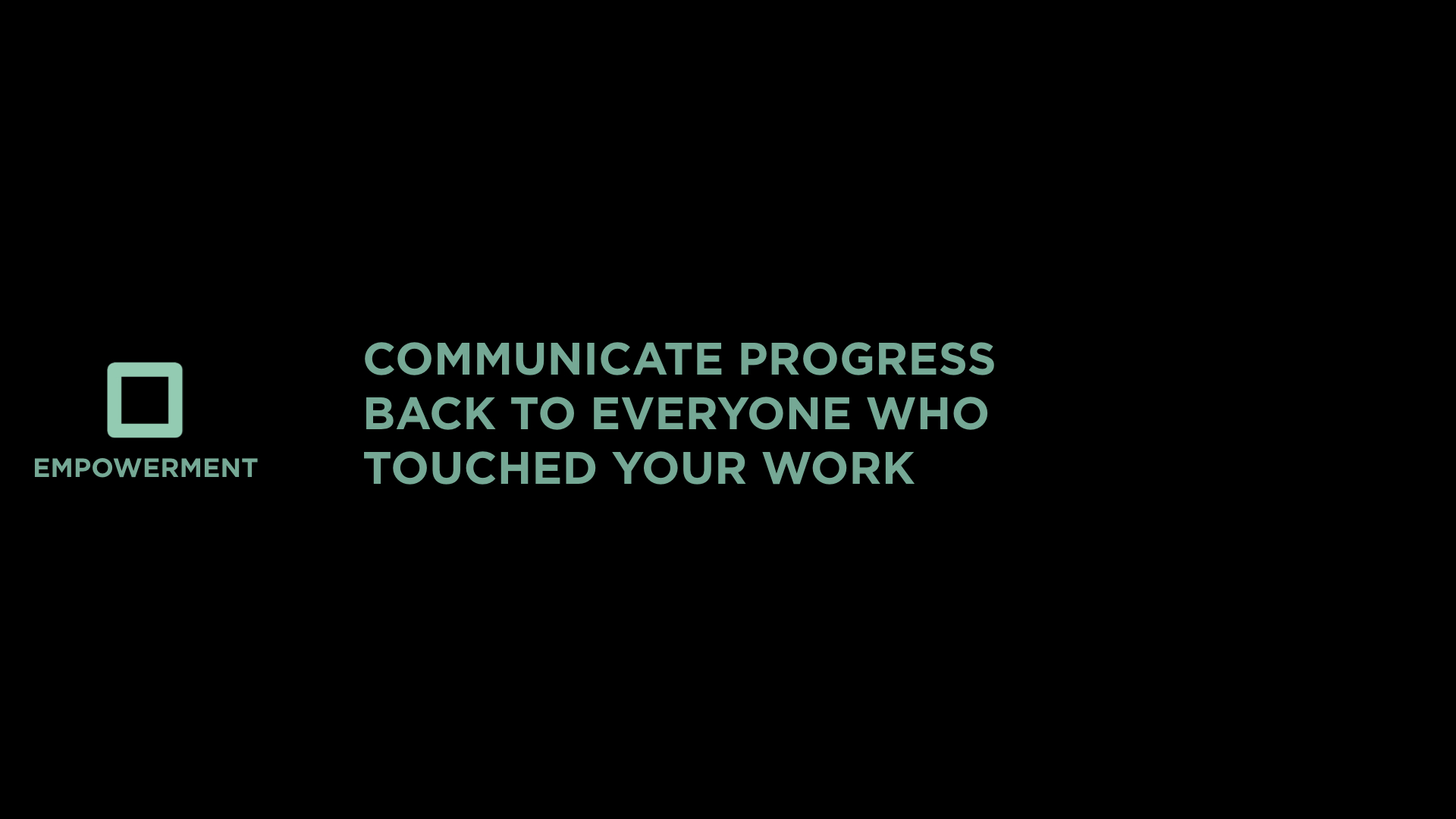 EMPOWERMENT

COMMUNICATE PROGRESS BACK TO EVERYONE WHO TOUCHED YOUR WORK